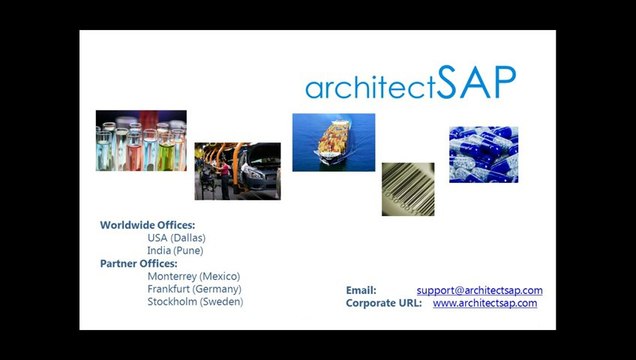 architectSAP

Worldwide Offices:
USA (Dallas)
India (Pune)
Partner Offices:
Monterrey (Mexico)
Frankfurt (Germany)
Stockholm (Sweden)

Email: support@architectsap.com
Corporate URL: www.architectsap.com